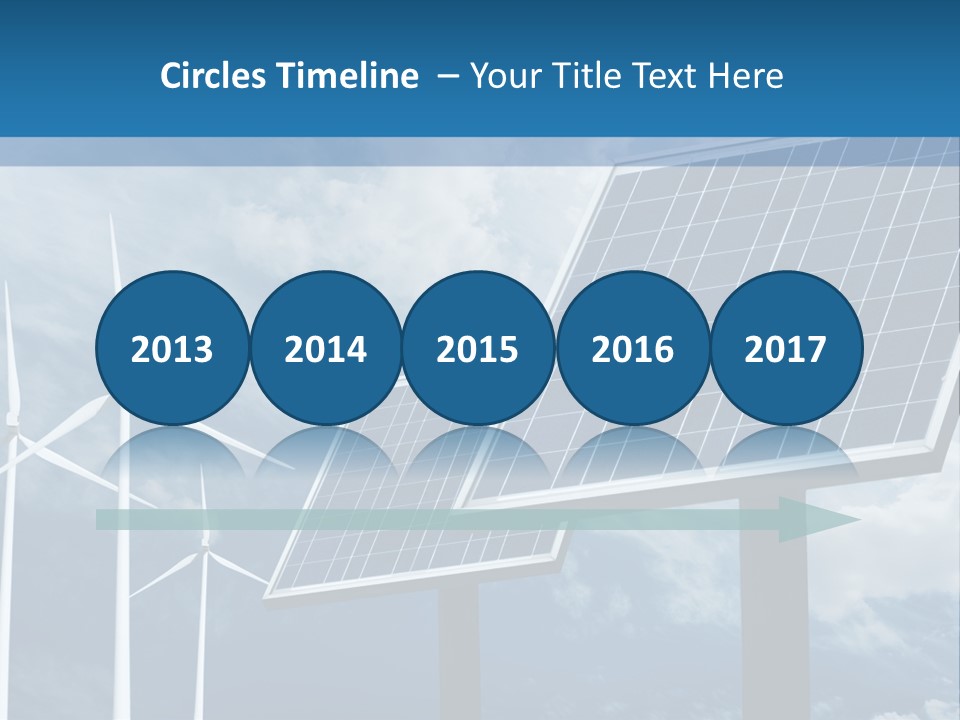 Circles Timeline – Your Title Text Here

2013

2014

2015

2016

2017